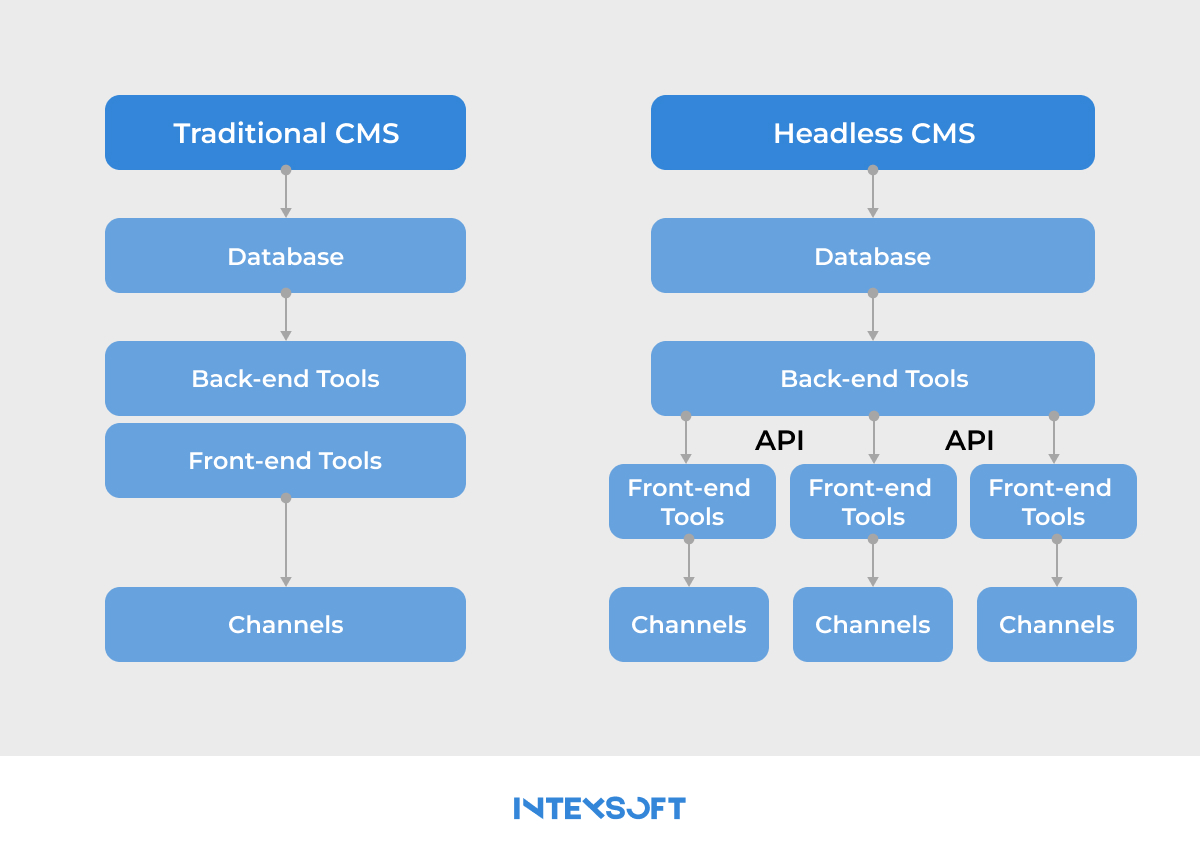 Traditional CMS

Database

Back-end Tools

Front-end Tools

Channels

Headless CMS

Database

Back-end Tools

API

API

Front-end Tools

Front-end Tools

Front-end Tools

Channels

Channels

Channels

INTEXSOFT